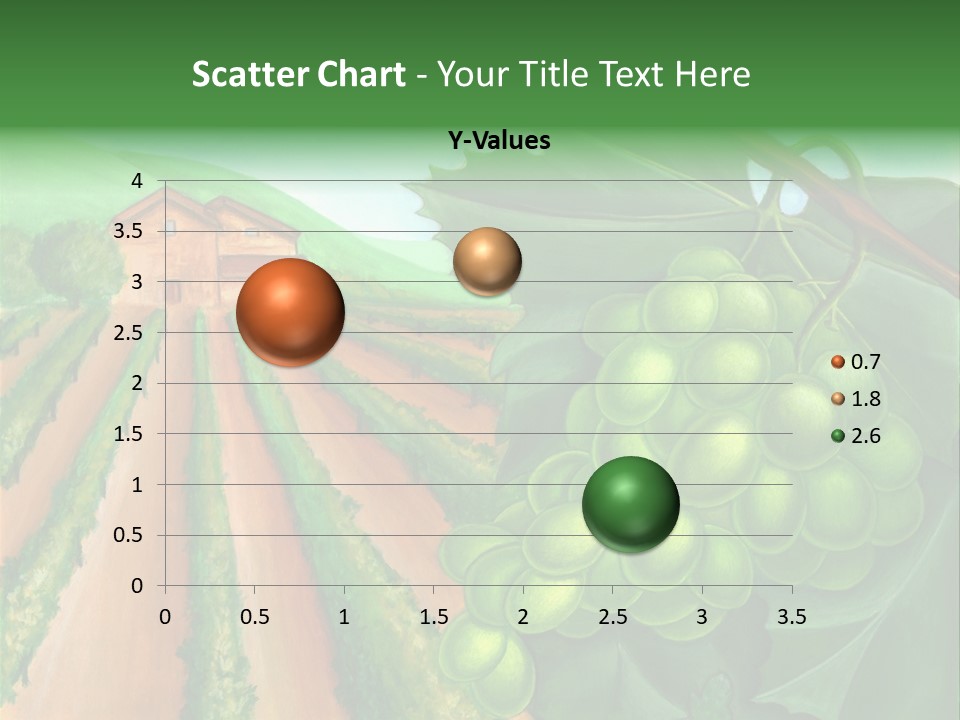 Scatter Chart - Your Title Text Here

Y-Values

4
3.5
3
2.5
2
1.5
1
0.5
0

0 0.5 1 1.5 2 2.5 3 3.5

0.7
1.8
2.6